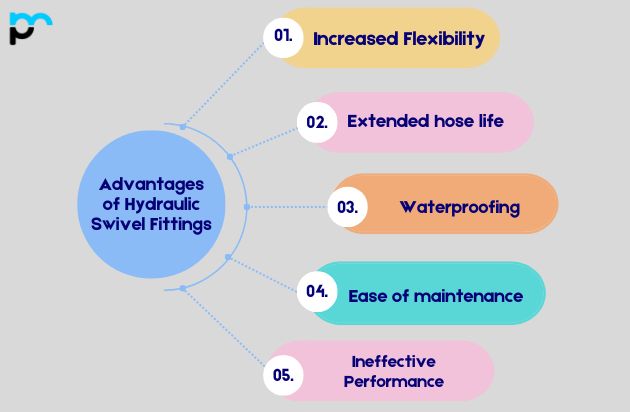 Advantages of Hydraulic Swivel Fittings

01. Increased Flexibility

02. Extended hose life

03. Waterproofing

04. Ease of maintenance

05. Ineffective Performance